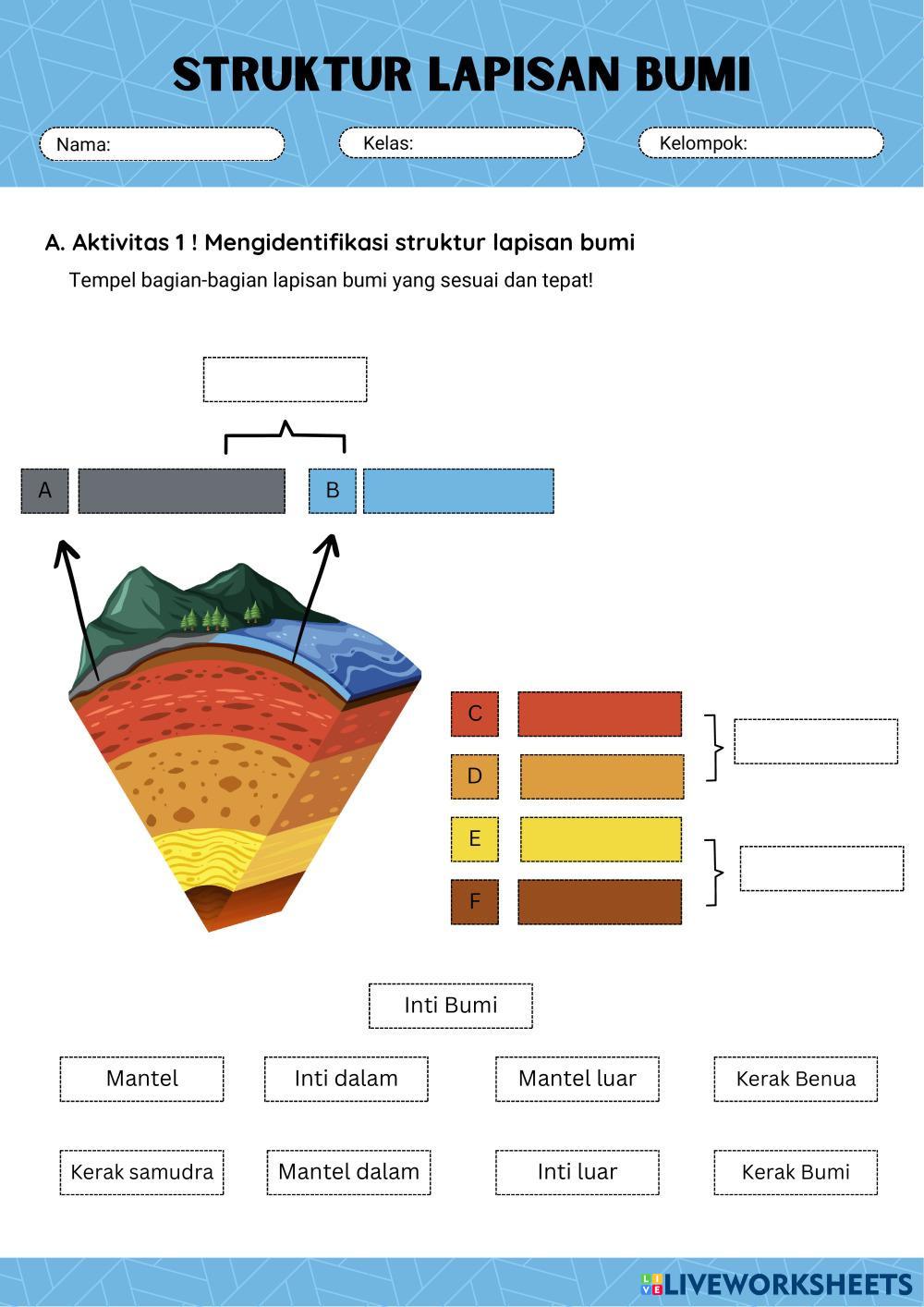 STRUKTUR LAPISAN BUMI

Nama:

Kelas:

Kelompok:

A. Aktivitas 1 ! Mengidentifikasi struktur lapisan bumi

Tempel bagian-bagian lapisan bumi yang sesuai dan tepat!

A

B

C

D

E

F

Inti Bumi

Mantel

Inti dalam

Mantel luar

Kerak Benua

Kerak samudra

Mantel dalam

Inti luar

Kerak Bumi

LIVEWORKSHEETS